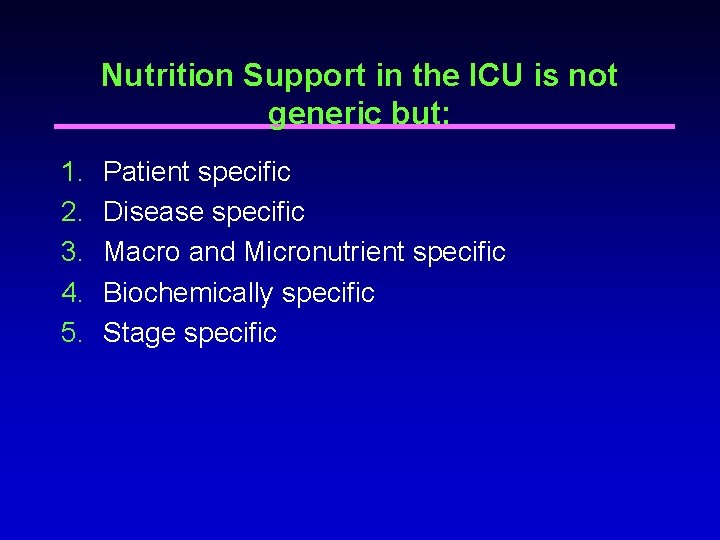 Nutrition Support in the ICU is not generic but:

1. Patient specific
2. Disease specific
3. Macro and Micronutrient specific
4. Biochemically specific
5. Stage specific